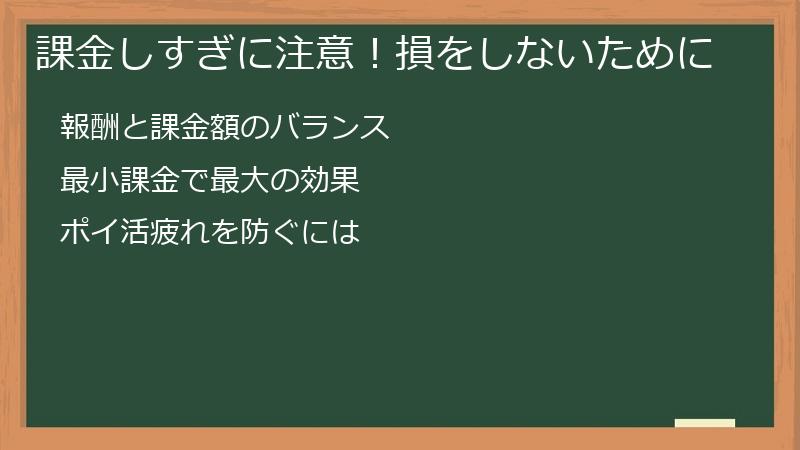 課金しすぎに注意！損をしないために

報酬と課金額のバランス

最小課金で最大の効果

ポイ活疲れを防ぐには